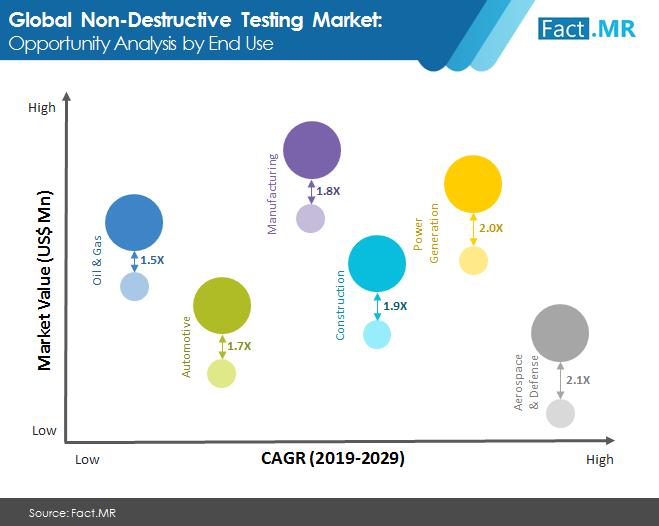 Global Non-Destructive Testing Market:
Opportunity Analysis by End Use

Fact.MR

High

Market Value (US$ Mn)

Low

Oil & Gas
1.5X

Automotive
1.7X

Manufacturing
1.8X

Construction
1.9X

Power Generation
2.0X

Aerospace & Defense
2.1X

Low
CAGR (2019-2029)
High

Source: Fact.MR